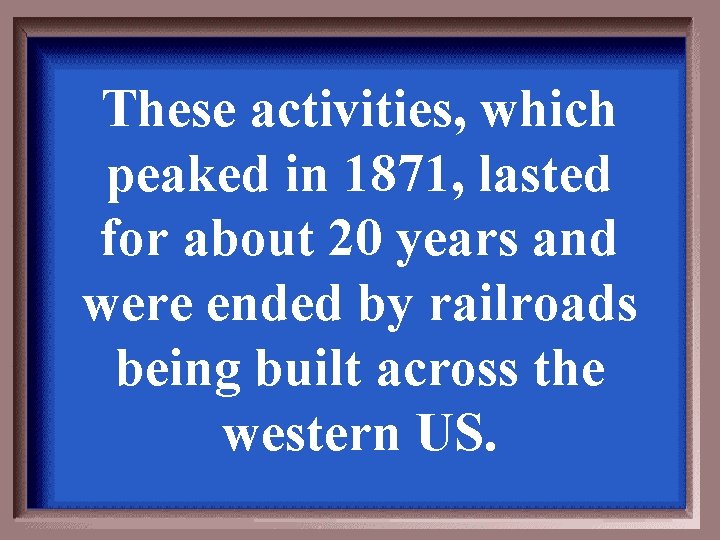 These activities, which peaked in 1871, lasted for about 20 years and were ended by railroads being built across the western US.